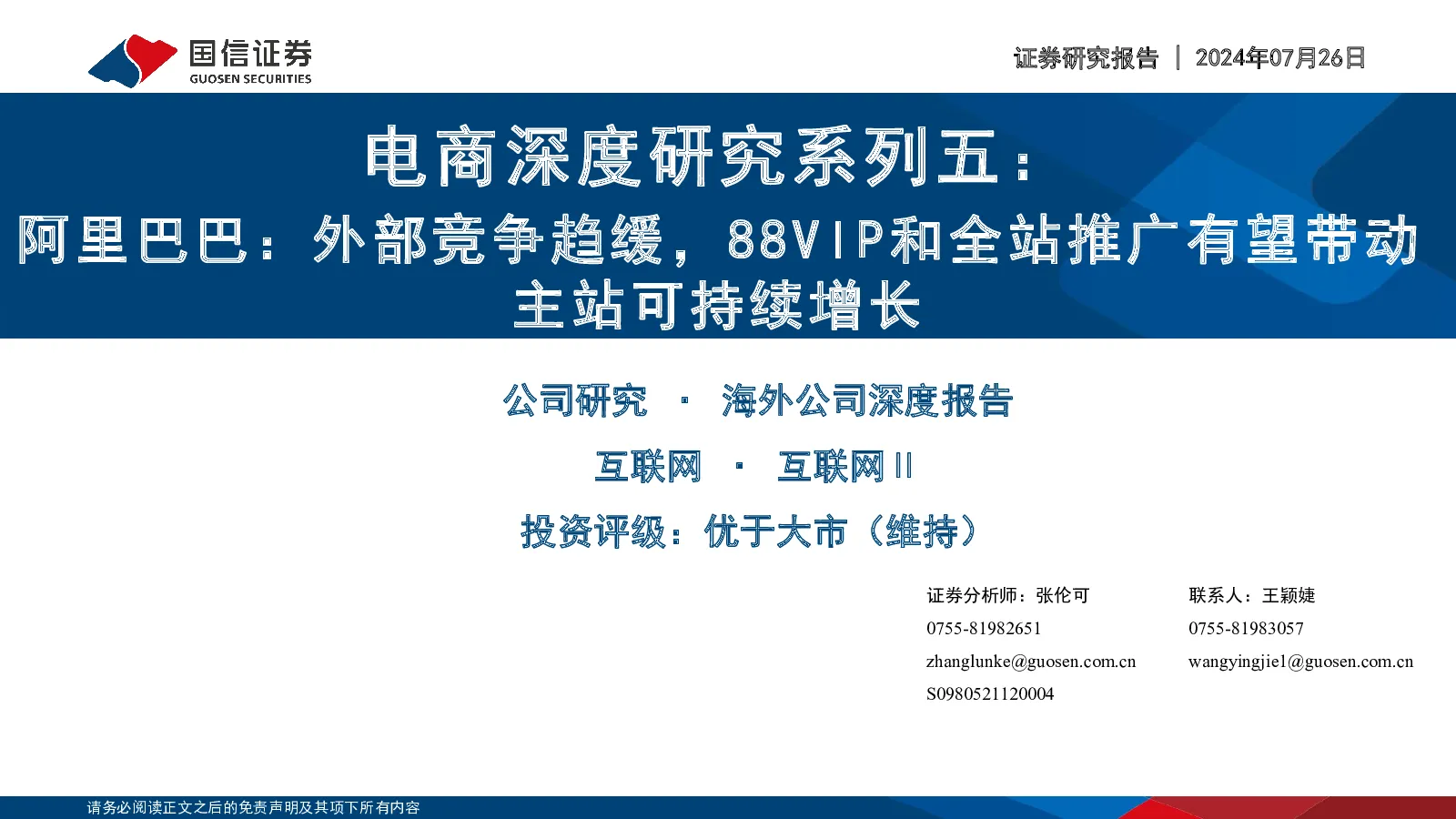 国信证券
GUOSEN SECURITIES

证券研究报告 | 2024年07月26日

电商深度研究系列五：
阿里巴巴：外部竞争趋缓，88VIP和全站推广有望带动主站可持续增长

公司研究 · 海外公司深度报告

互联网 · 互联网II

投资评级：优于大市（维持）

证券分析师：张伦可
0755-81982651
zhanglunke@guosen.com.cn
S0980521120004

联系人：王颖婕
0755-81983057
wangyingjie1@guosen.com.cn

请务必阅读正文之后的免责声明及其项下所有内容